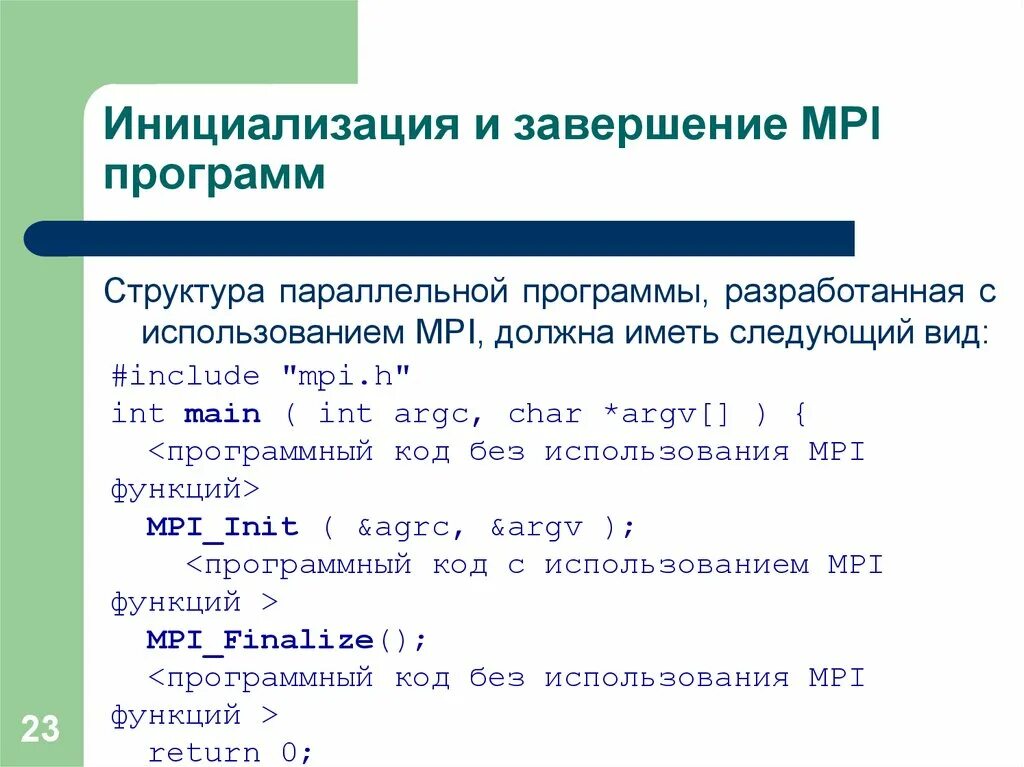 Инициализация и завершение MPI программ

Структура параллельной программы, разработанная с использованием MPI, должна иметь следующий вид:

#include "mpi.h"
int main ( int argc, char *argv[] ) {
  <программный код без использования MPI функций>
  MPI_Init ( &agrc, &argv );
    <программный код с использованием MPI функций >
  MPI_Finalize();
  <программный код без использования MPI функций >
  return 0;

23